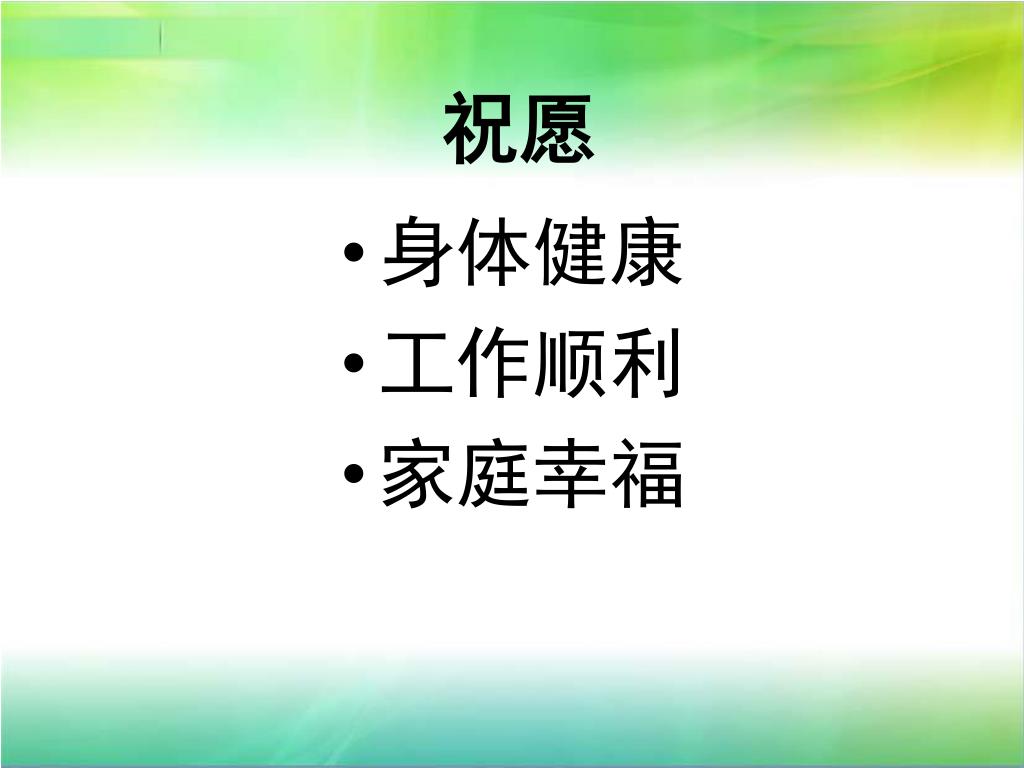 祝愿

• 身体健康
• 工作顺利
• 家庭幸福